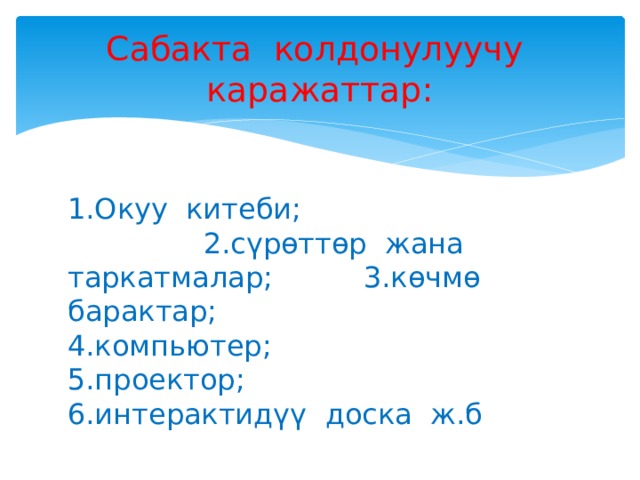 Сабакта колдонулуучу каражаттар:

1.Окуу китеби; 2.сүрөттөр жана таркатмалар; 3.көчмө барактар;
4.компьютер;
5.проектор;
6.интерактидүү доска ж.б